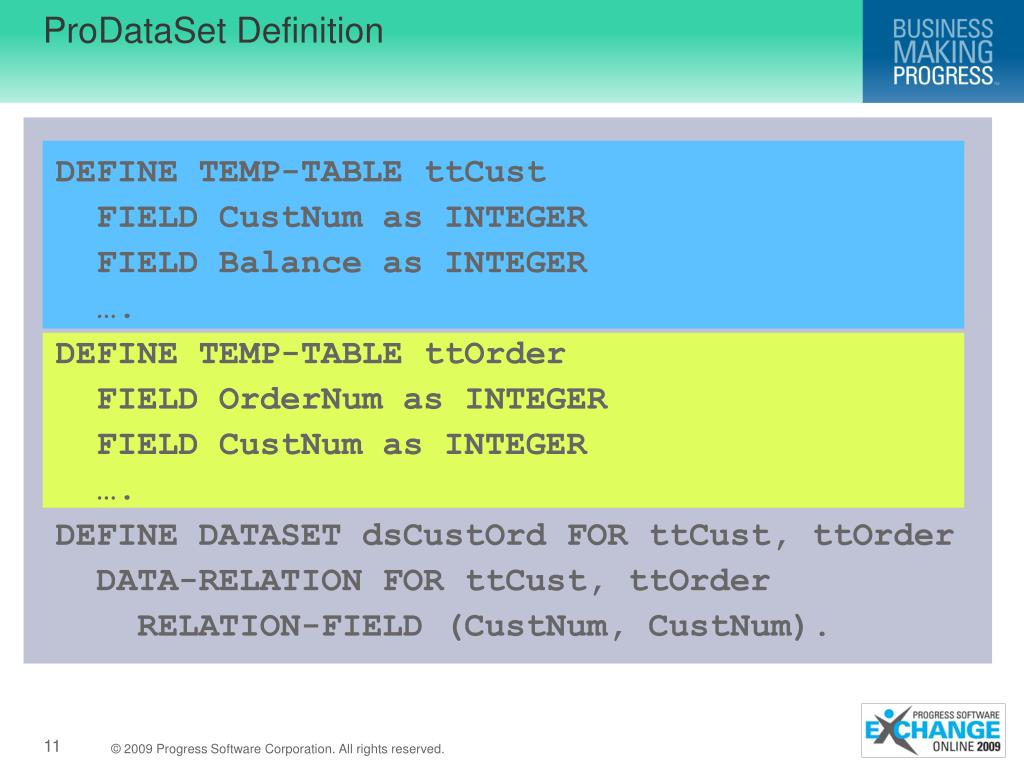 ProDataSet Definition

BUSINESS MAKING PROGRESS™

DEFINE TEMP-TABLE ttCust
FIELD CustNum as INTEGER
FIELD Balance as INTEGER
….
DEFINE TEMP-TABLE ttOrder
FIELD OrderNum as INTEGER
FIELD CustNum as INTEGER
….
DEFINE DATASET dsCustOrd FOR ttCust, ttOrder
DATA-RELATION FOR ttCust, ttOrder
RELATION-FIELD (CustNum, CustNum).

11

© 2009 Progress Software Corporation. All rights reserved.

PROGRESS SOFTWARE EXCHANGE ONLINE 2009